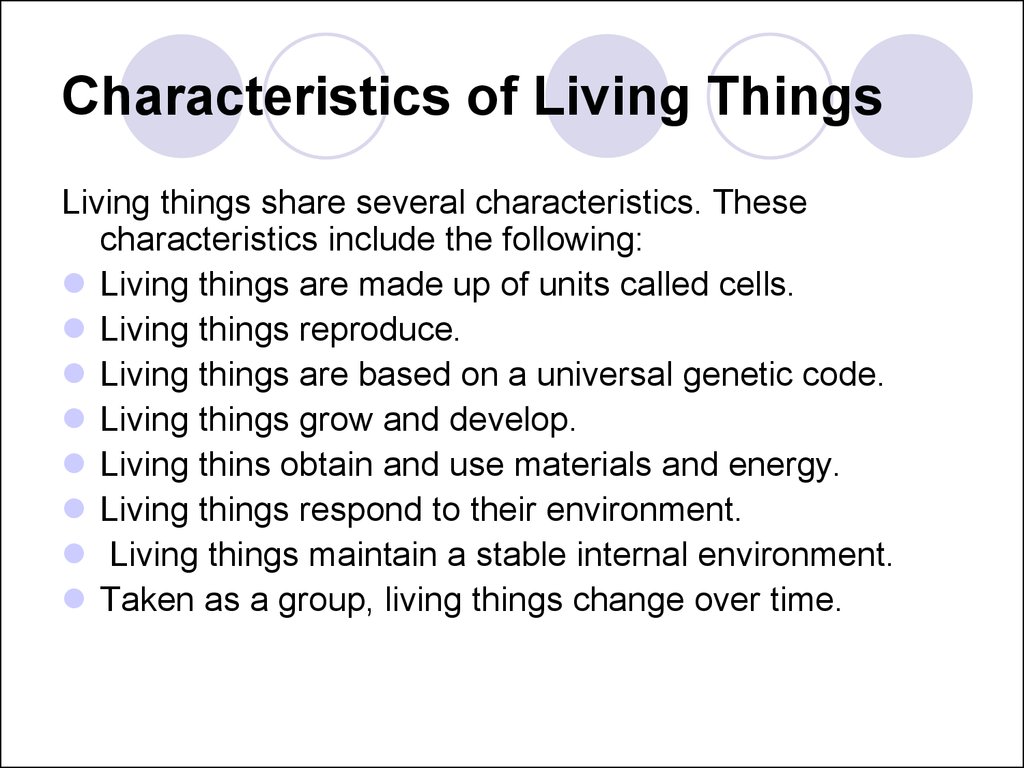 Characteristics of Living Things

Living things share several characteristics. These characteristics include the following:

- Living things are made up of units called cells.
- Living things reproduce.
- Living things are based on a universal genetic code.
- Living things grow and develop.
- Living thins obtain and use materials and energy.
- Living things respond to their environment.
- Living things maintain a stable internal environment.
- Taken as a group, living things change over time.